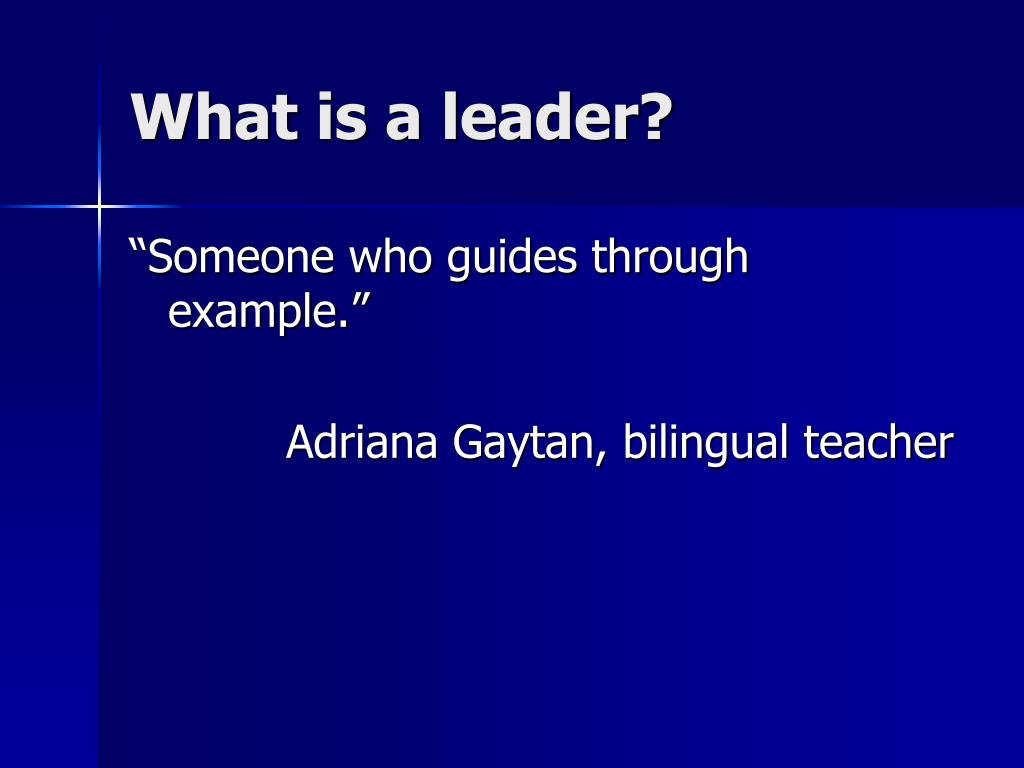 What is a leader?

“Someone who guides through example.”

Adriana Gaytan, bilingual teacher